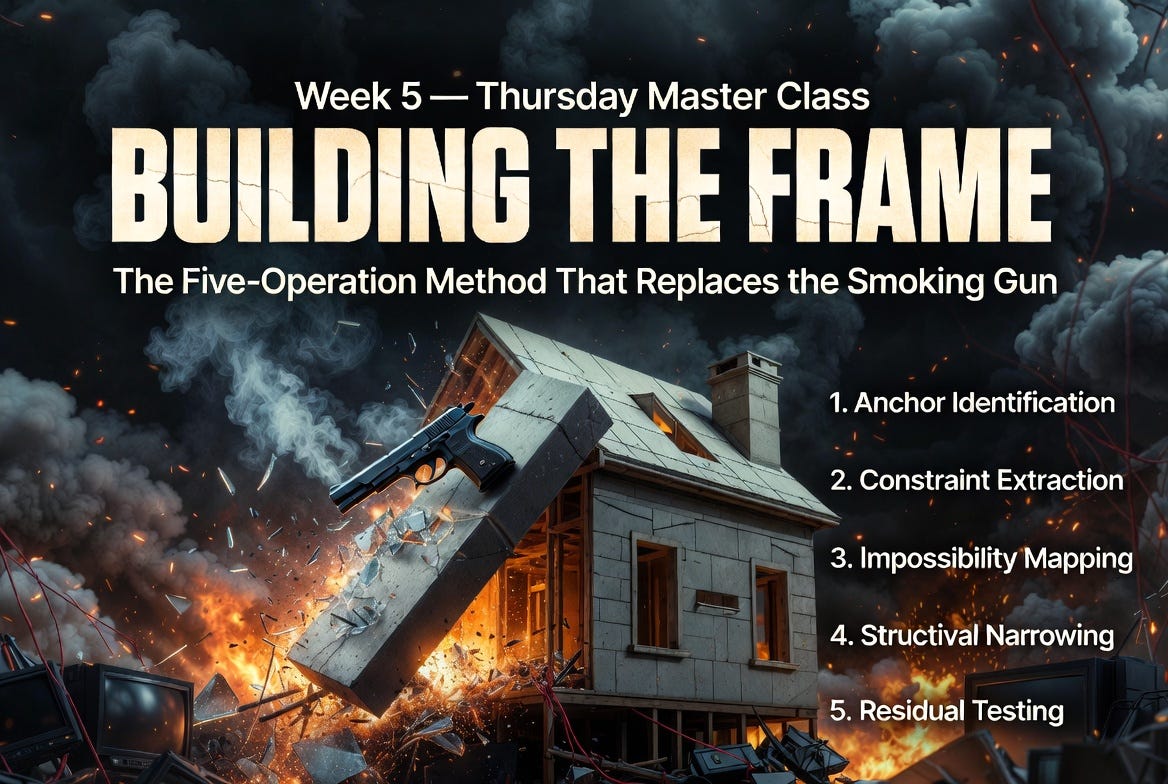 Week 5 — Thursday Master Class

BUILDING THE FRAME

The Five-Operation Method That Replaces the Smoking Gun

1. Anchor Identification

2. Constraint Extraction

3. Impossibility Mapping

4. Structival Narrowing

5. Residual Testing